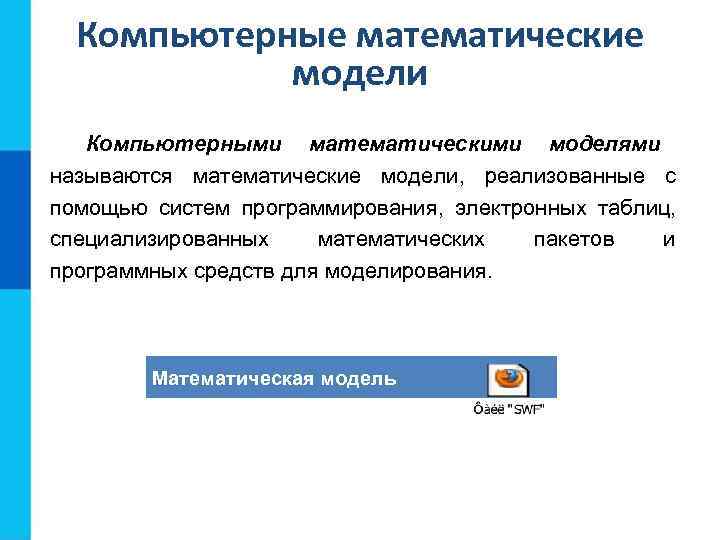 Компьютерные математические модели

Компьютерными математическими моделями называются математические модели, реализованные с помощью систем программирования, электронных таблиц, специализированных математических пакетов и программных средств для моделирования.

Математическая модель

Ôàéë "SWF"